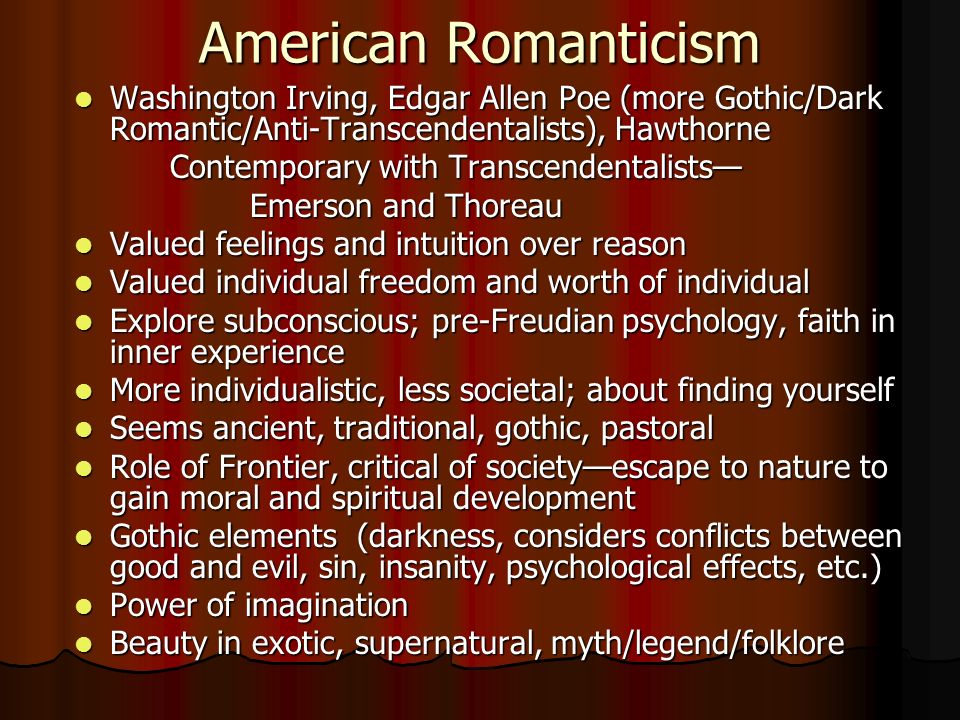 American Romanticism

- Washington Irving, Edgar Allen Poe (more Gothic/Dark Romantic/Anti-Transcendentalists), Hawthorne
 Contemporary with Transcendentalists—
 Emerson and Thoreau
- Valued feelings and intuition over reason
- Valued individual freedom and worth of individual
- Explore subconscious; pre-Freudian psychology, faith in inner experience
- More individualistic, less societal; about finding yourself
- Seems ancient, traditional, gothic, pastoral
- Role of Frontier, critical of society—escape to nature to gain moral and spiritual development
- Gothic elements (darkness, considers conflicts between good and evil, sin, insanity, psychological effects, etc.)
- Power of imagination
- Beauty in exotic, supernatural, myth/legend/folklore